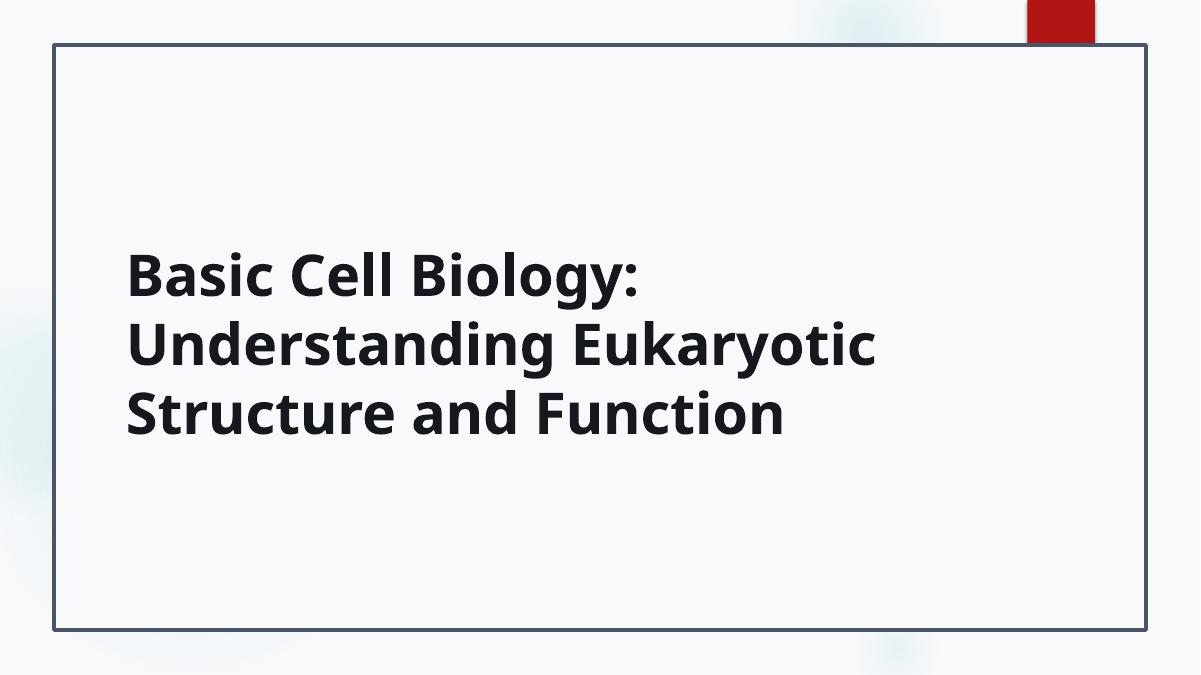 Basic Cell Biology: Understanding Eukaryotic Structure and Function